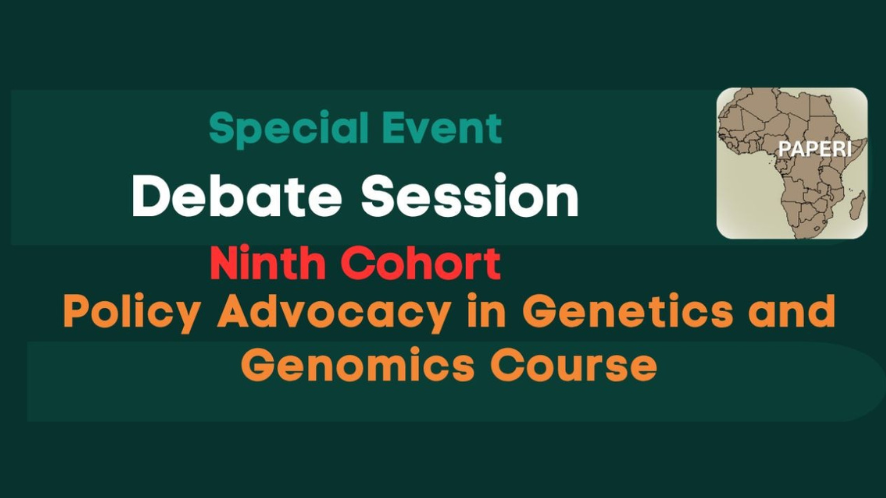 Special Event
Debate Session
Ninth Cohort
Policy Advocacy in Genetics and Genomics Course

PAPERI